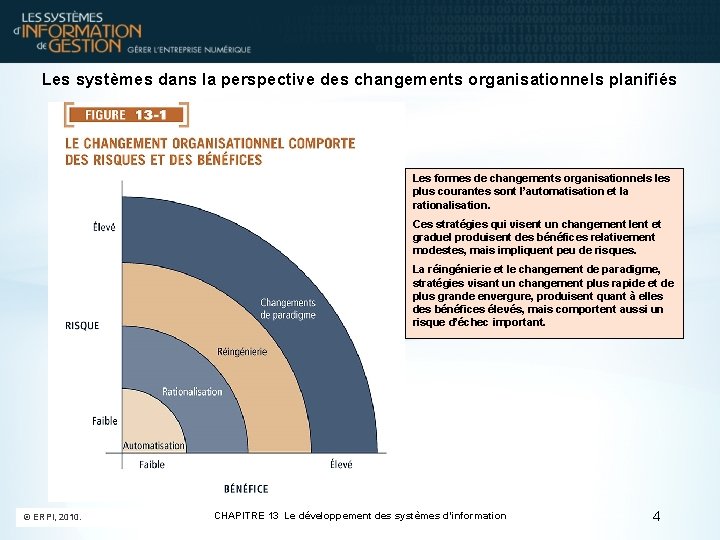 LES SYSTÈMES d'INFORMATION de GESTION GÉRER L'ENTREPRISE NUMÉRIQUE

Les systèmes dans la perspective des changements organisationnels planifiés

FIGURE 13-1

LE CHANGEMENT ORGANISATIONNEL COMPORTE DES RISQUES ET DES BÉNÉFICES

Élevé

RISQUE

Faible

Changements de paradigme

Réingénierie

Rationalisation

Automatisation

Faible

Élevé

BÉNÉFICE

Les formes de changements organisationnels les plus courantes sont l'automatisation et la rationalisation.

Ces stratégies qui visent un changement lent et graduel produisent des bénéfices relativement modestes, mais impliquent peu de risques.

La réingénierie et le changement de paradigme, stratégies visant un changement plus rapide et de plus grande envergure, produisent quant à elles des bénéfices élevés, mais comportent aussi un risque d'échec important.

© ERPI, 2010.

CHAPITRE 13 Le développement des systèmes d'information

4